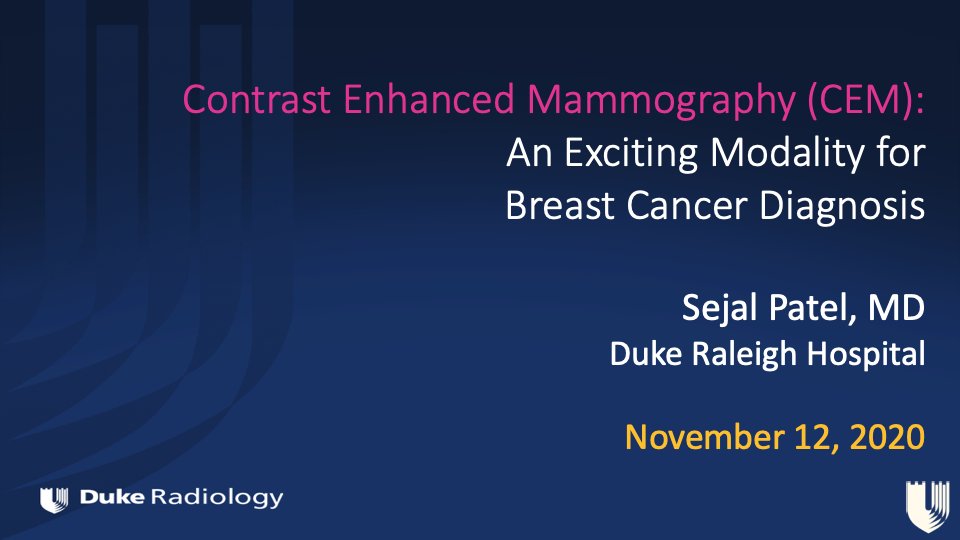 Contrast Enhanced Mammography (CEM): An Exciting Modality for Breast Cancer Diagnosis

Sejal Patel, MD
Duke Raleigh Hospital

November 12, 2020

Duke Radiology